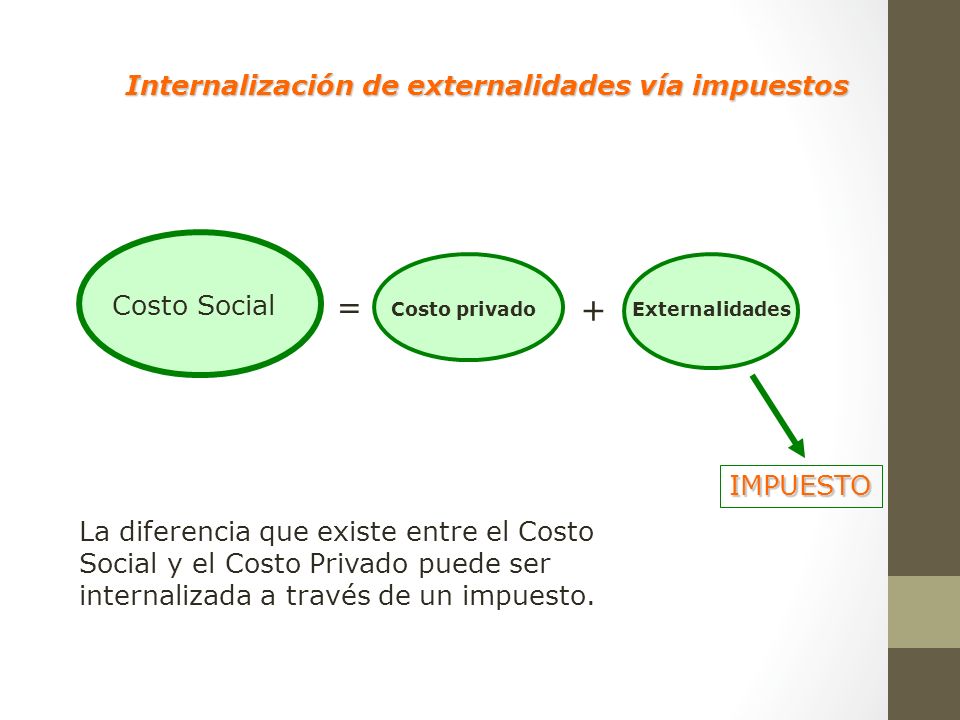 Internalización de externalidades vía impuestos

Costo Social = Costo privado + Externalidades

IMPUESTO

La diferencia que existe entre el Costo Social y el Costo Privado puede ser internalizada a través de un impuesto.